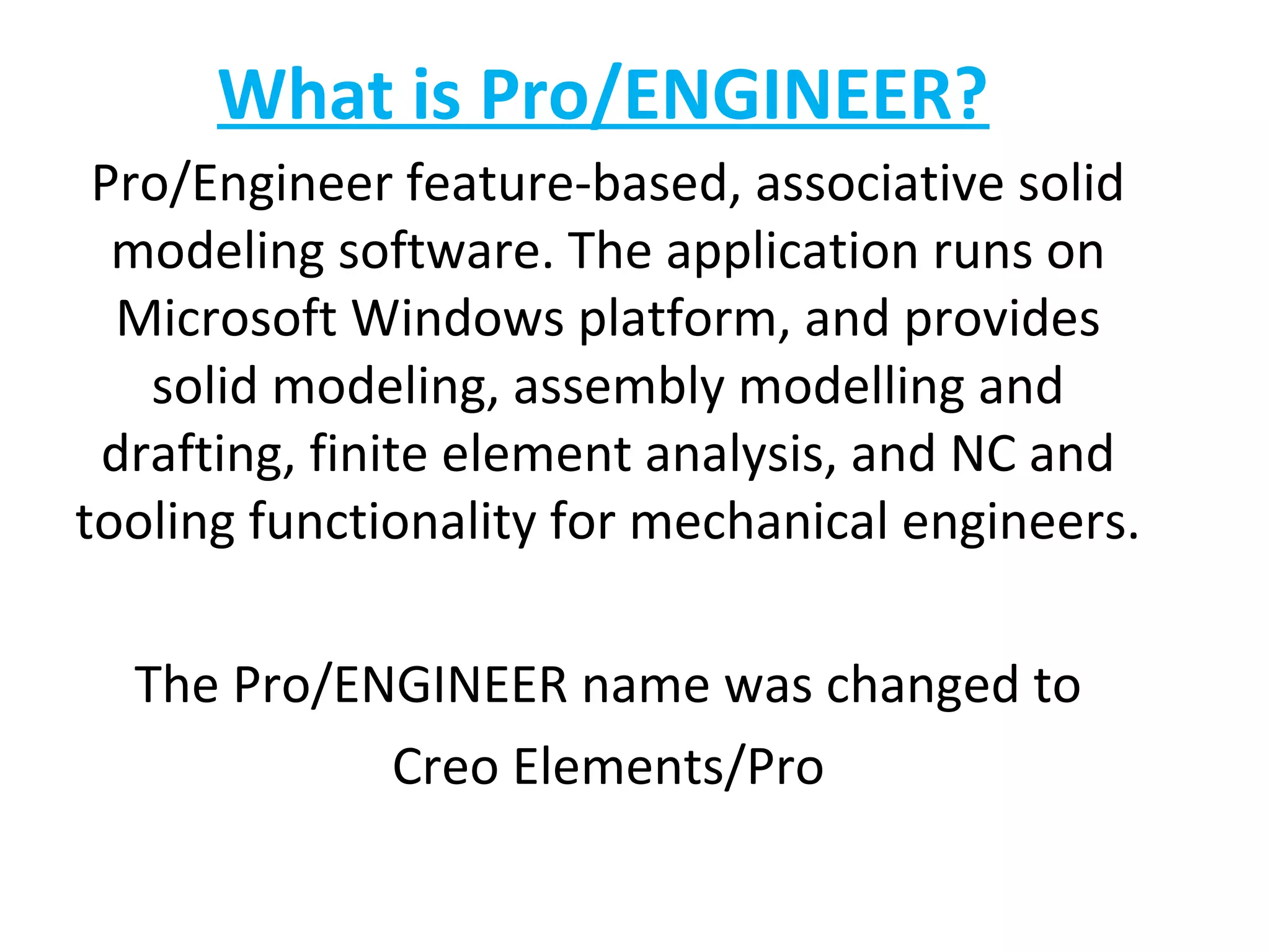 What is Pro/ENGINEER?

Pro/Engineer feature-based, associative solid modeling software. The application runs on Microsoft Windows platform, and provides solid modeling, assembly modelling and drafting, finite element analysis, and NC and tooling functionality for mechanical engineers.

The Pro/ENGINEER name was changed to Creo Elements/Pro